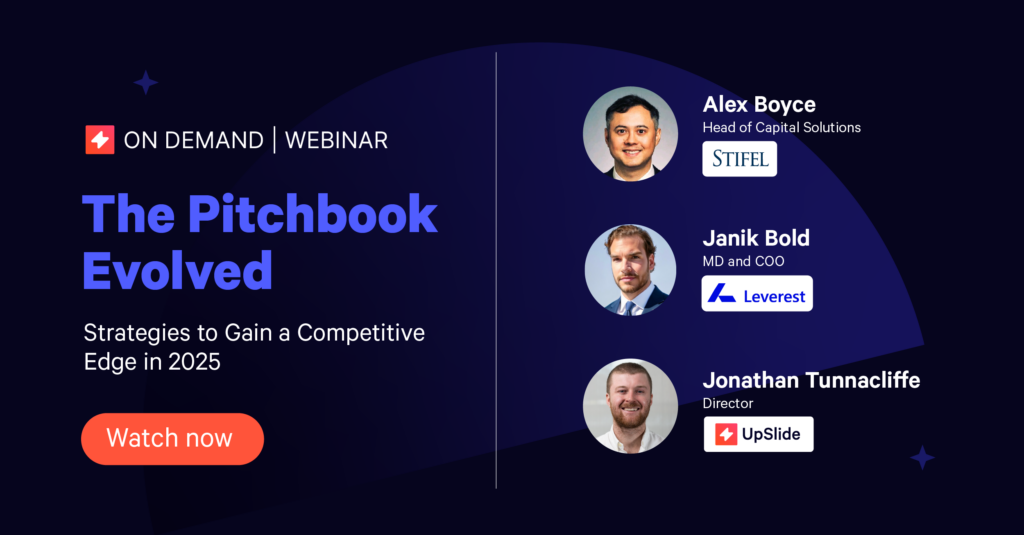 ON DEMAND | WEBINAR

The Pitchbook Evolved

Strategies to Gain a Competitive Edge in 2025

Watch now

Alex Boyce
Head of Capital Solutions
STIFEL

Janik Bold
MD and COO
Leverest

Jonathan Tunnacliffe
Director
UpSlide